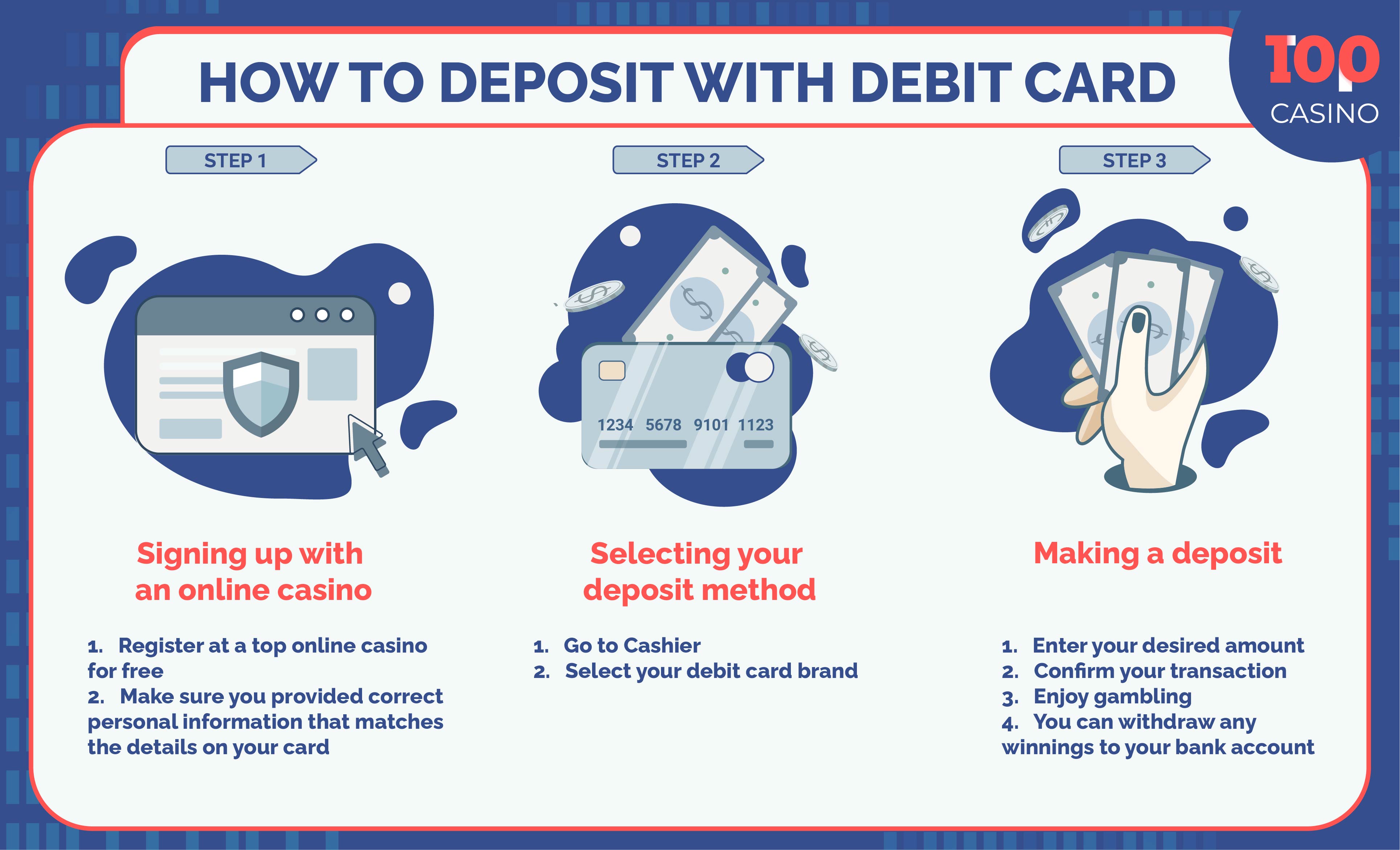 HOW TO DEPOSIT WITH DEBIT CARD

TOP CASINO

STEP 1

Signing up with an online casino

1. Register at a top online casino for free
2. Make sure you provided correct personal information that matches the details on your card

STEP 2

1234 5678 9101 1123

Selecting your deposit method

1. Go to Cashier
2. Select your debit card brand

STEP 3

Making a deposit

1. Enter your desired amount
2. Confirm your transaction
3. Enjoy gambling
4. You can withdraw any winnings to your bank account